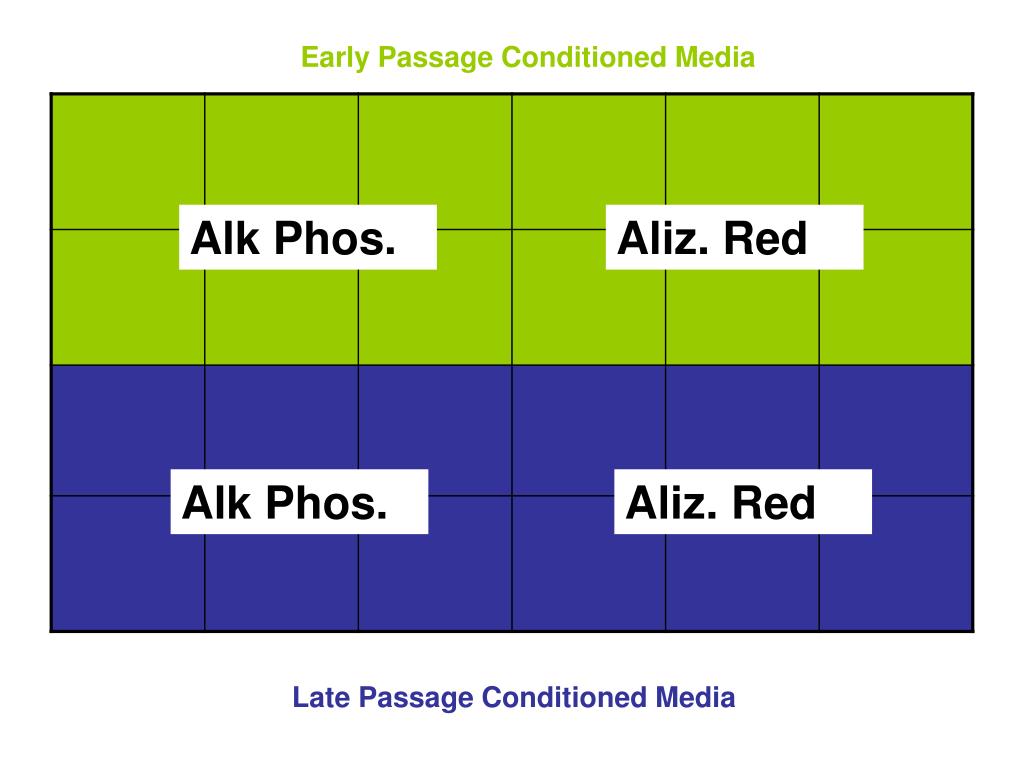 Early Passage Conditioned Media

Alk Phos.

Aliz. Red

Alk Phos.

Aliz. Red

Late Passage Conditioned Media